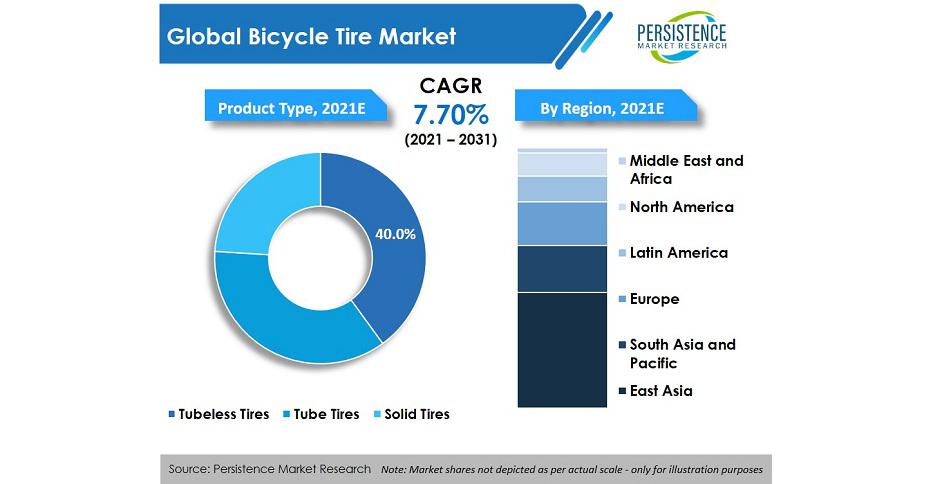 Global Bicycle Tire Market

PERSISTENCE MARKET RESEARCH

Product Type, 2021E

CAGR
7.70%
(2021 – 2031)

By Region, 2021E

40.0%

Tubeless Tires Tube Tires Solid Tires

Middle East and Africa
North America
Latin America
Europe
South Asia and Pacific
East Asia

Source: Persistence Market Research Note: Market shares not depicted as per actual scale - only for illustration purposes